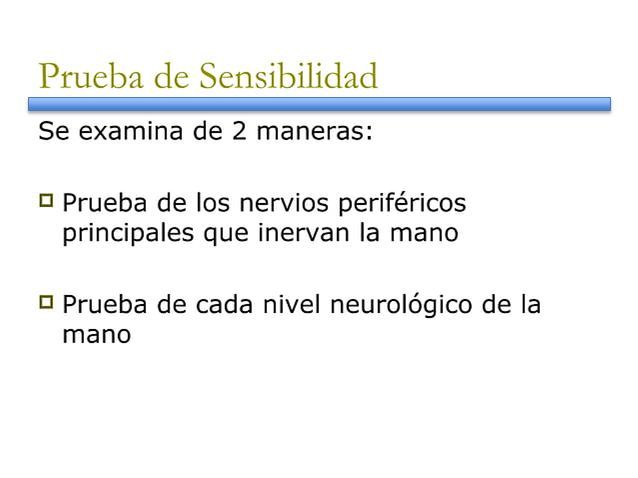 Prueba de Sensibilidad

Se examina de 2 maneras:

Prueba de los nervios periféricos principales que inervan la mano

Prueba de cada nivel neurológico de la mano